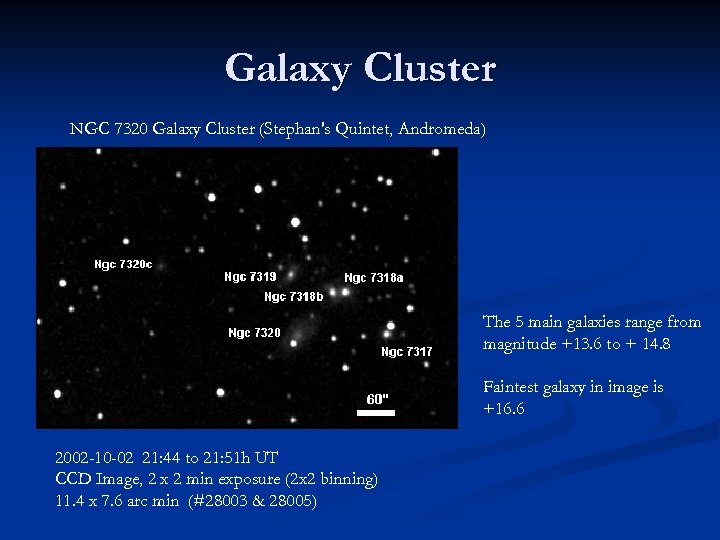 Galaxy Cluster

NGC 7320 Galaxy Cluster (Stephan's Quintet, Andromeda)

Ngc 7320c

Ngc 7319

Ngc 7318a

Ngc 7318b

Ngc 7320

Ngc 7317

60"

The 5 main galaxies range from magnitude +13.6 to + 14.8

Faintest galaxy in image is +16.6

2002-10-02 21:44 to 21:51h UT
CCD Image, 2 x 2 min exposure (2x2 binning)
11.4 x 7.6 arc min (#28003 & 28005)